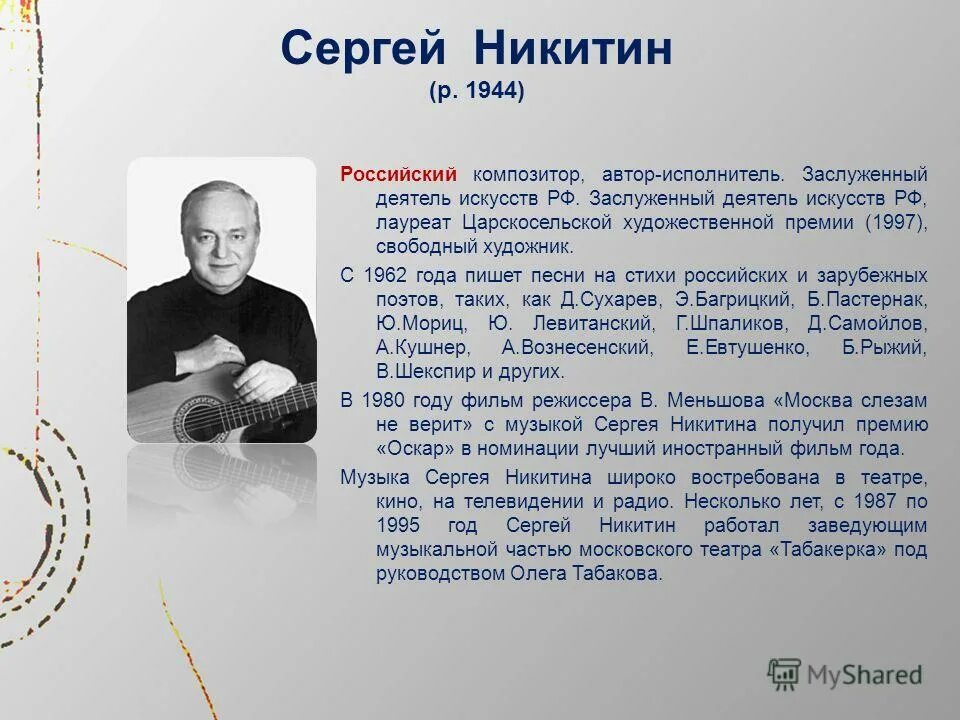 Сергей Никитин
(р. 1944)

Российский композитор, автор-исполнитель. Заслуженный деятель искусств РФ. Заслуженный деятель искусств РФ, лауреат Царскосельской художественной премии (1997), свободный художник.

С 1962 года пишет песни на стихи российских и зарубежных поэтов, таких, как Д.Сухарев, Э.Багрицкий, Б.Пастернак, Ю.Мориц, Ю. Левитанский, Г.Шпаликов, Д.Самойлов, А.Кушнер, А.Вознесенский, Е.Евтушенко, Б.Рыжий, В.Шекспир и других.

В 1980 году фильм режиссера В. Меньшова «Москва слезам не верит» с музыкой Сергея Никитина получил премию «Оскар» в номинации лучший иностранный фильм года.

Музыка Сергея Никитина широко востребована в театре, кино, на телевидении и радио. Несколько лет, с 1987 по 1995 год Сергей Никитин работал заведующим музыкальной частью московского театра «Табакерка» под руководством Олега Табакова.

MyShared